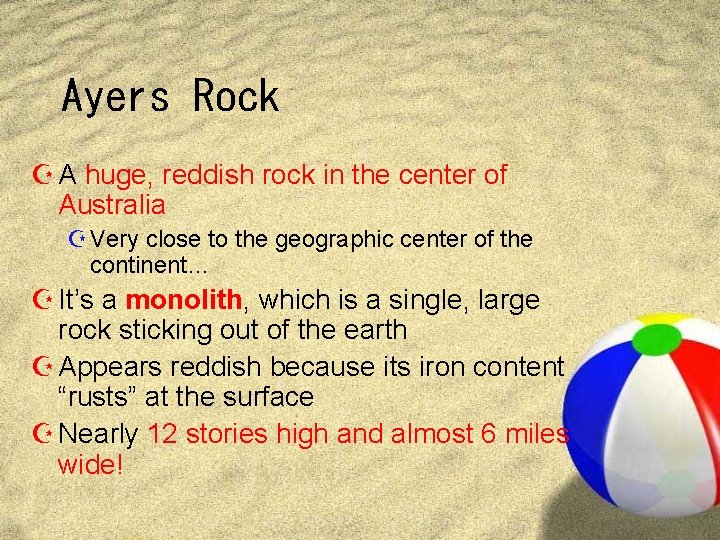 Ayers Rock

A huge, reddish rock in the center of Australia

Very close to the geographic center of the continent…

It's a monolith, which is a single, large rock sticking out of the earth

Appears reddish because its iron content "rusts" at the surface

Nearly 12 stories high and almost 6 miles wide!